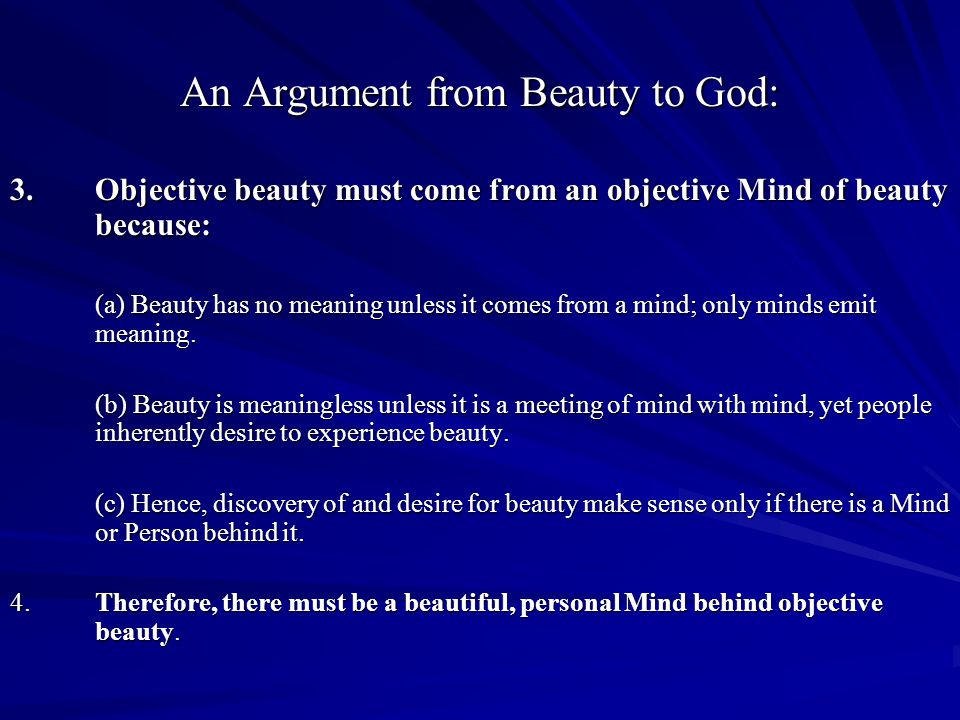 An Argument from Beauty to God:

3. Objective beauty must come from an objective Mind of beauty because:

(a) Beauty has no meaning unless it comes from a mind; only minds emit meaning.

(b) Beauty is meaningless unless it is a meeting of mind with mind, yet people inherently desire to experience beauty.

(c) Hence, discovery of and desire for beauty make sense only if there is a Mind or Person behind it.

4. Therefore, there must be a beautiful, personal Mind behind objective beauty.